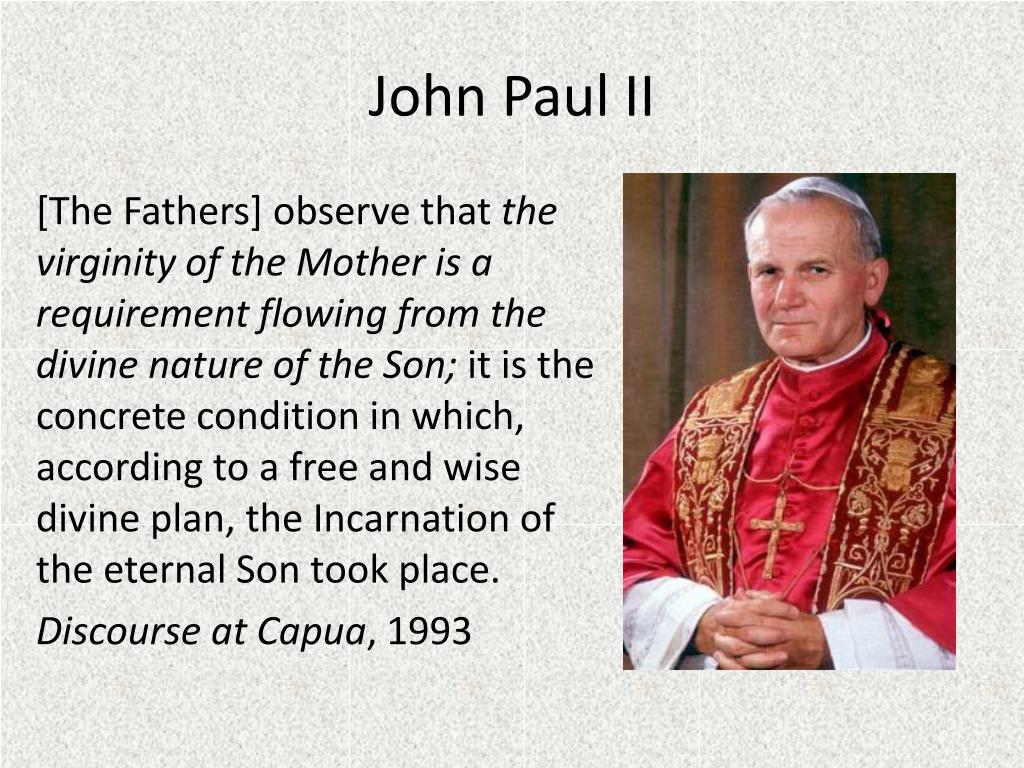 John Paul II

[The Fathers] observe that the virginity of the Mother is a requirement flowing from the divine nature of the Son; it is the concrete condition in which, according to a free and wise divine plan, the Incarnation of the eternal Son took place.

Discourse at Capua, 1993